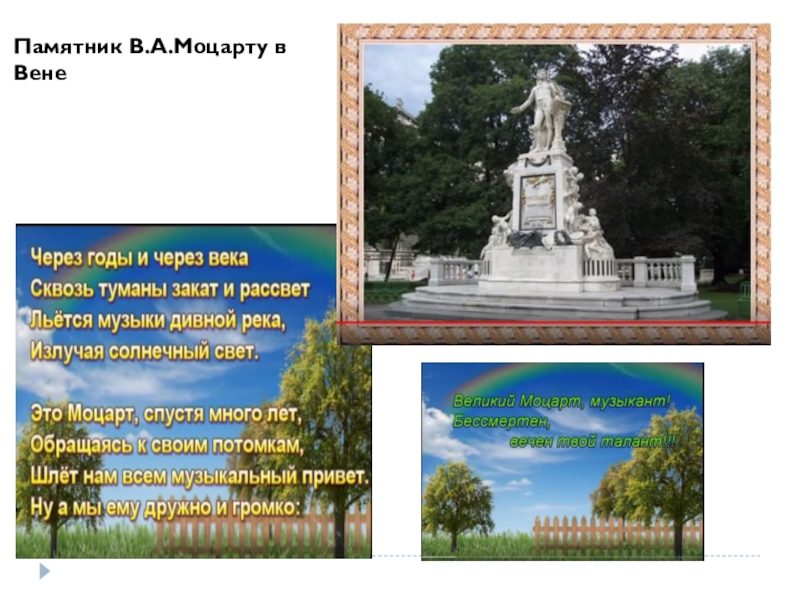 Памятник В.А.Моцарту в Вене

Через годы и через века
Сквозь туманы закат и рассвет
Льётся музыки дивной река,
Излучая солнечный свет.

Это Моцарт, спустя много лет,
Обращаясь к своим потомкам,
Шлёт нам всем музыкальный привет.
Ну а мы ему дружно и громко:

Великий Моцарт, музыкант!
Бессмертен,
вечен твой талант!!!